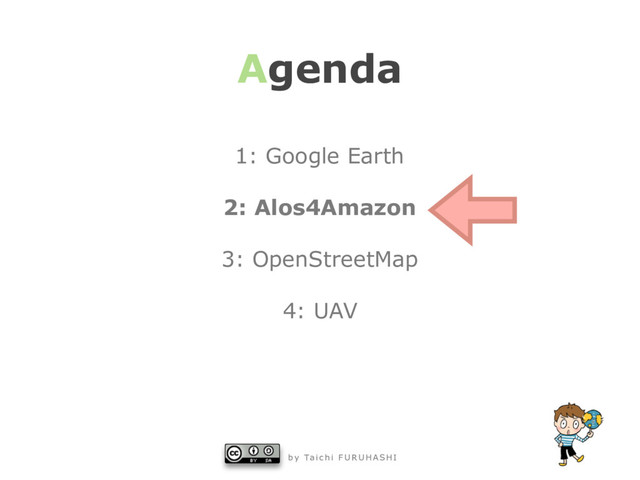 Agenda

1: Google Earth

2: Alos4Amazon

3: OpenStreetMap

4: UAV

cc BY SA

by Taichi FURUHASHI